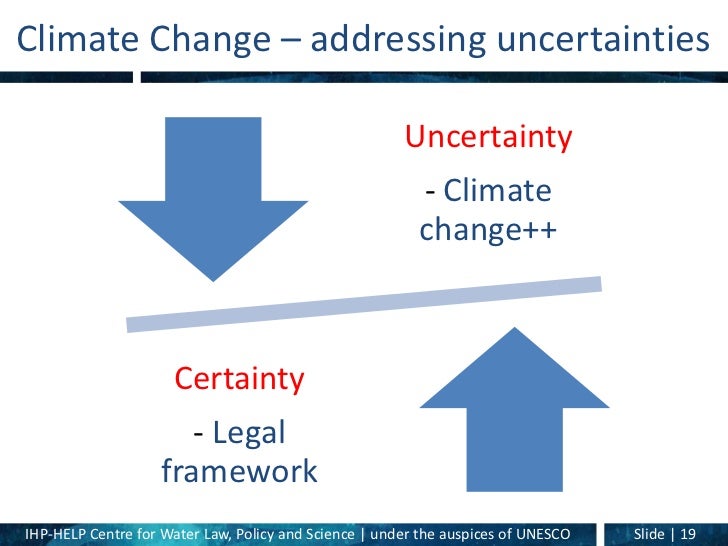 Climate Change – addressing uncertainties

Uncertainty

- Climate change++

Certainty

- Legal framework

IHP-HELP Centre for Water Law, Policy and Science | under the auspices of UNESCO

Slide | 19